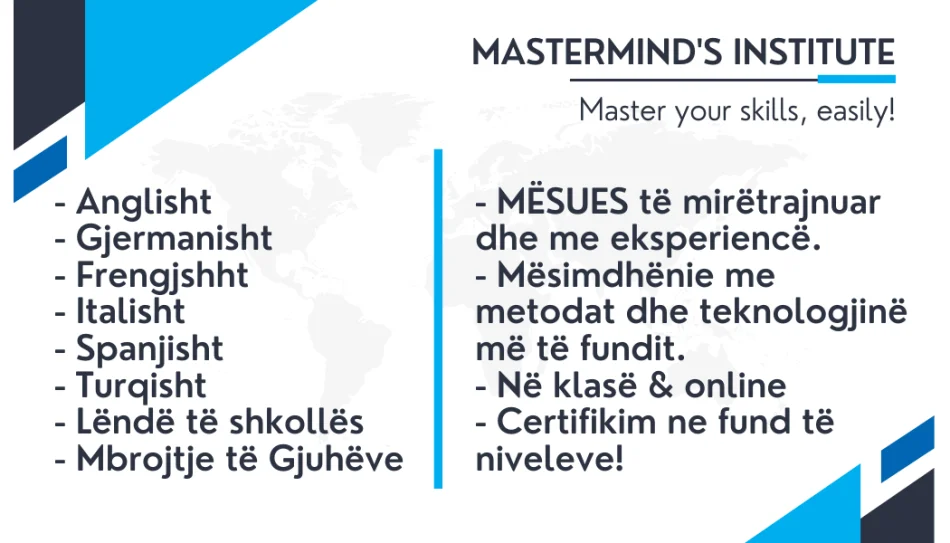 MASTERMIND'S INSTITUTE

Master your skills, easily!

- Anglisht
- Gjermanisht
- Frengjshht
- Italisht
- Spanjisht
- Turqisht
- Lëndë të shkollës
- Mbrojtje të Gjuhëve

- MËSUES të mirëtrajnuar dhe me eksperiencë.
- Mësimdhënie me metodat dhe teknologjinë më të fundit.
- Në klasë & online
- Certifikim ne fund të niveleve!